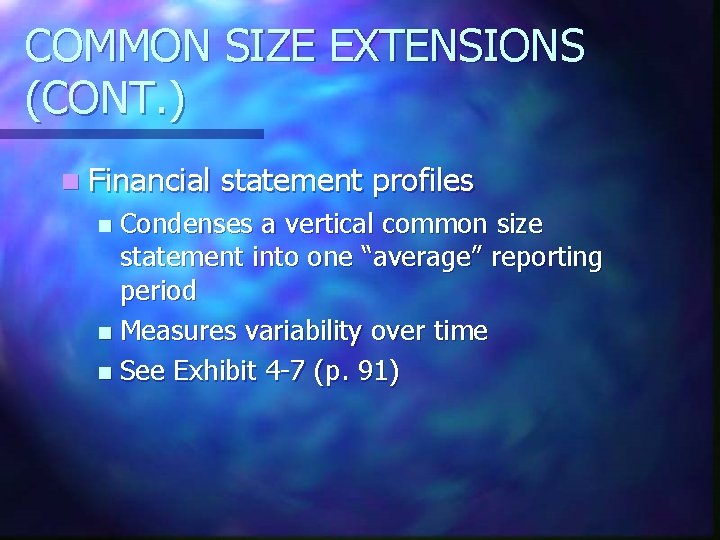 COMMON SIZE EXTENSIONS (CONT.)

Financial statement profiles

Condenses a vertical common size statement into one “average” reporting period

Measures variability over time

See Exhibit 4-7 (p. 91)